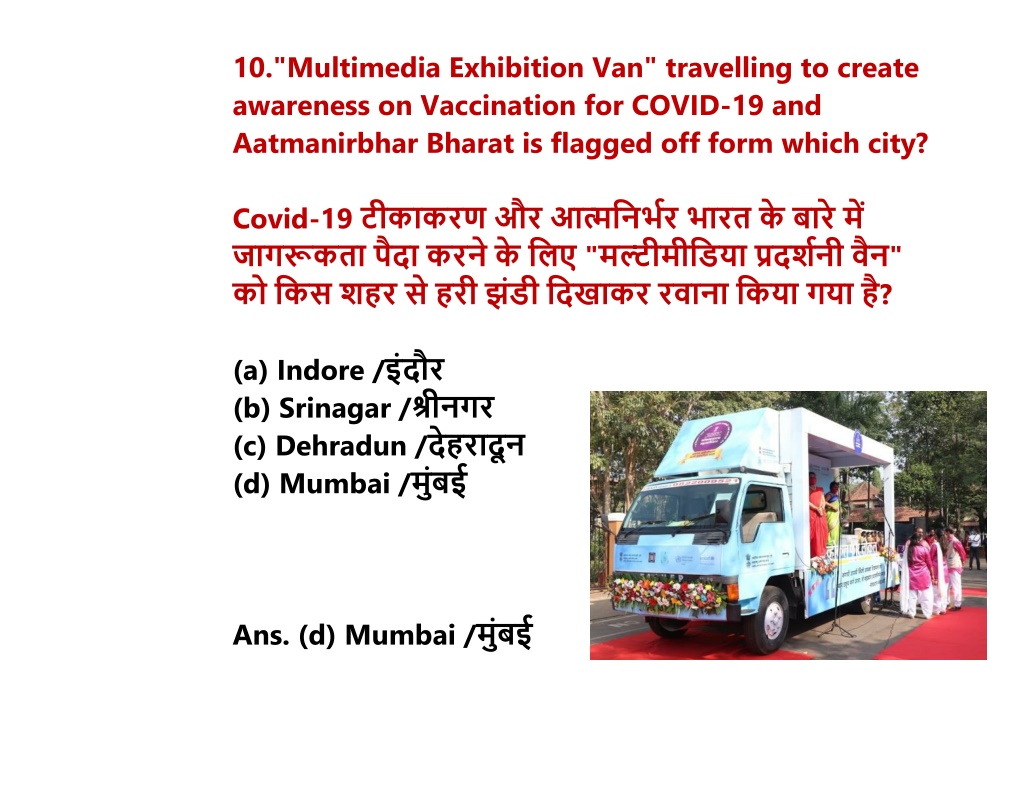 10."Multimedia Exhibition Van" travelling to create awareness on Vaccination for COVID-19 and Aatmanirbhar Bharat is flagged off form which city?

Covid-19 टीकाकरण और आत्मनिर्भर भारत के बारे में जागरूकता पैदा करने के लिए "मल्टीमीडिया प्रदर्शनी वैन" को किस शहर से हरी झंडी दिखाकर रवाना किया गया है?

(a) Indore /इंदौर
(b) Srinagar /श्रीनगर
(c) Dehradun /देहरादून
(d) Mumbai /मुंबई

Ans. (d) Mumbai /मुंबई